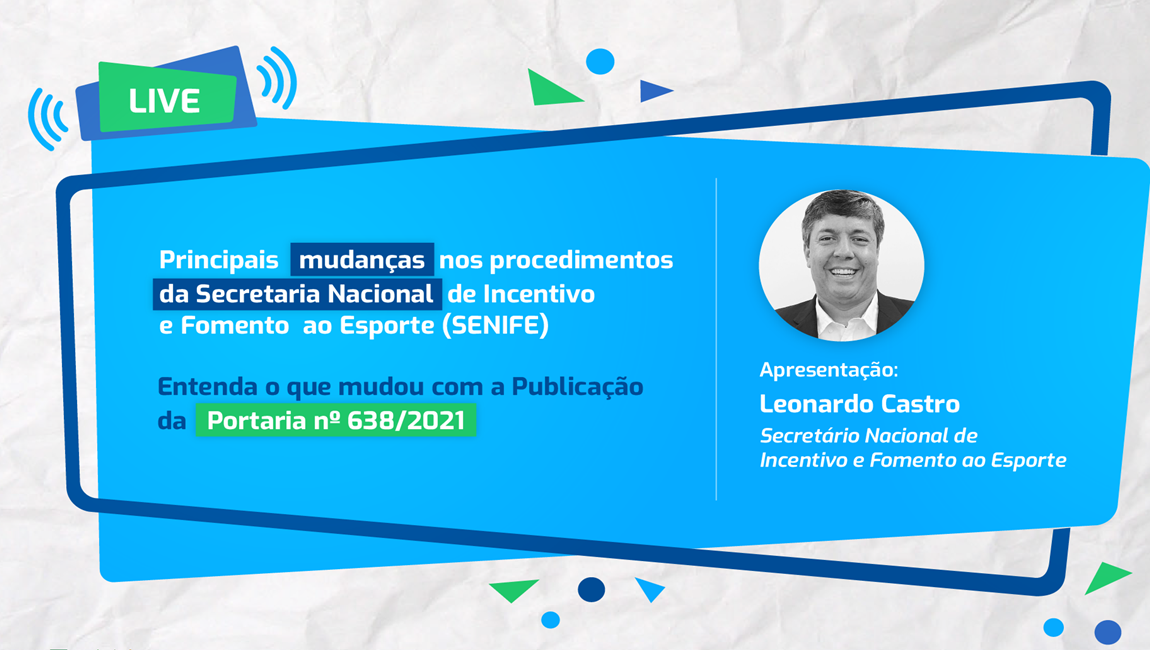 LIVE

Principais mudanças nos procedimentos da Secretaria Nacional de Incentivo e Fomento ao Esporte (SENIFE)

Entenda o que mudou com a Publicação da Portaria nº 638/2021

Apresentação:
Leonardo Castro
Secretário Nacional de Incentivo e Fomento ao Esporte